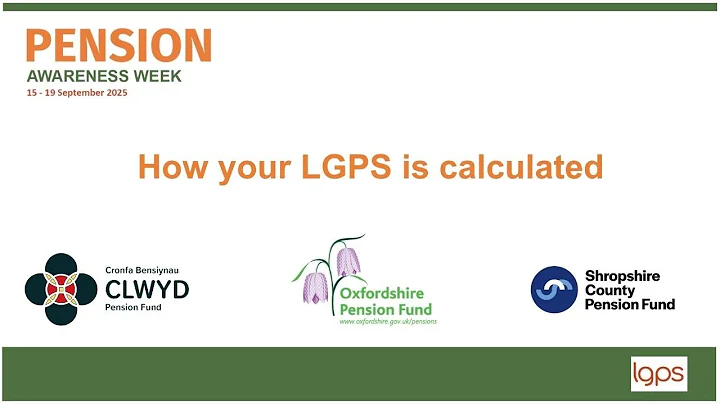 PENSION
AWARENESS WEEK
15 - 19 September 2025

How your LGPS is calculated

Cronfa Bensiynau
CLWYD
Pension Fund

Oxfordshire
Pension Fund
www.oxfordshire.gov.uk/pensions

Shropshire
County
Pension Fund

lgps